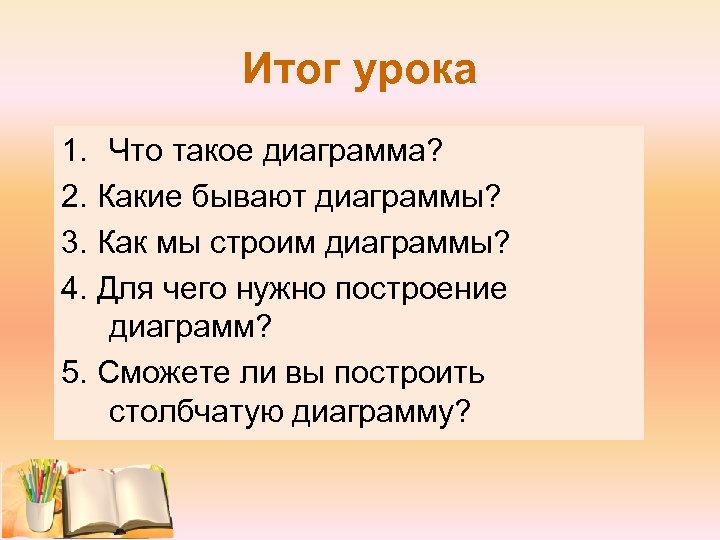 Итог урока

1. Что такое диаграмма?

2. Какие бывают диаграммы?

3. Как мы строим диаграммы?

4. Для чего нужно построение диаграмм?

5. Сможете ли вы построить столбчатую диаграмму?